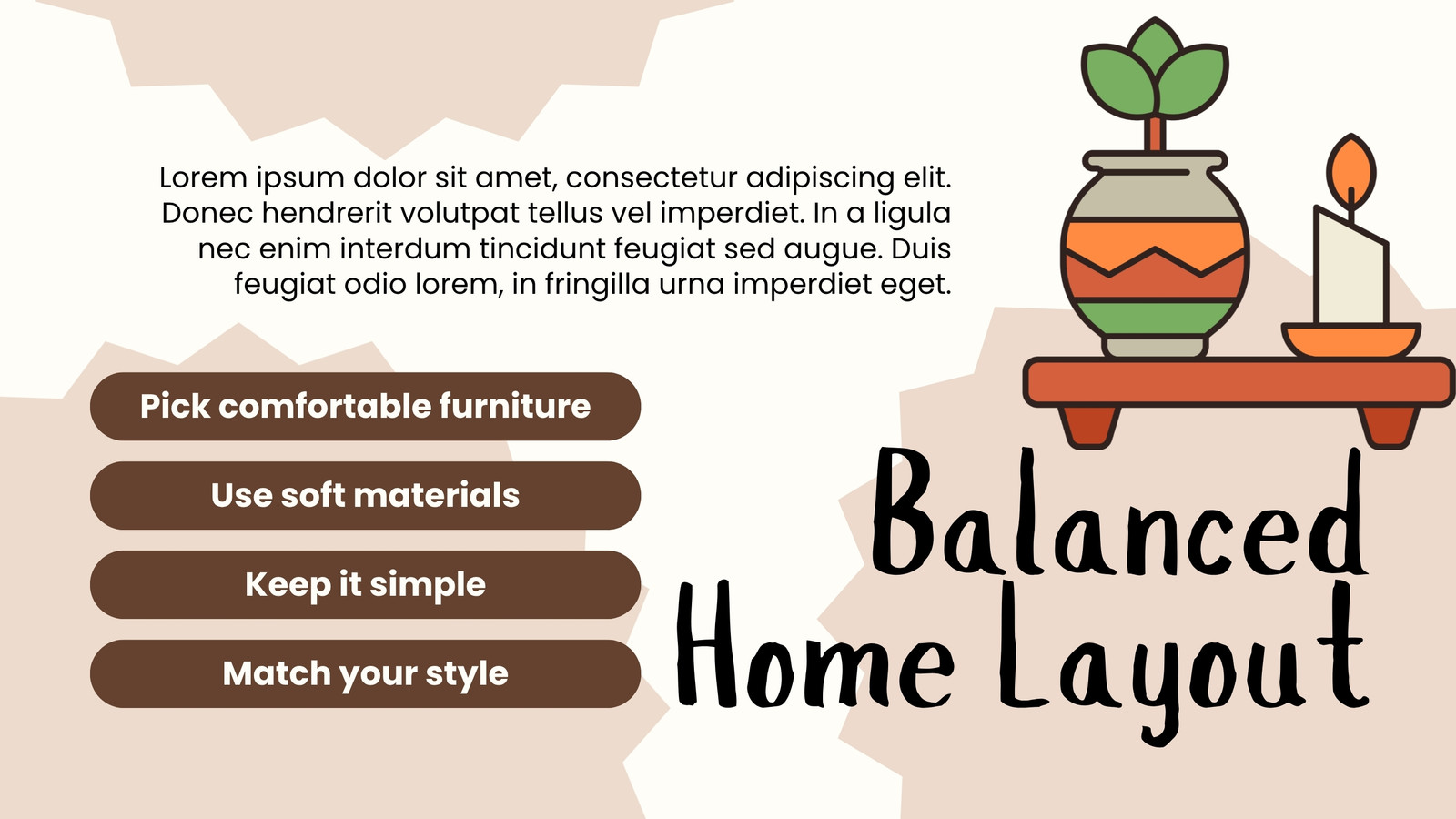 Lorem ipsum dolor sit amet, consectetur adipiscing elit. Donec hendrerit volutpat tellus vel imperdiet. In a ligula nec enim interdum tincidunt feugiat sed augue. Duis feugiat odio lorem, in fringilla urna imperdiet eget.

Pick comfortable furniture

Use soft materials

Keep it simple

Match your style

Balanced Home Layout